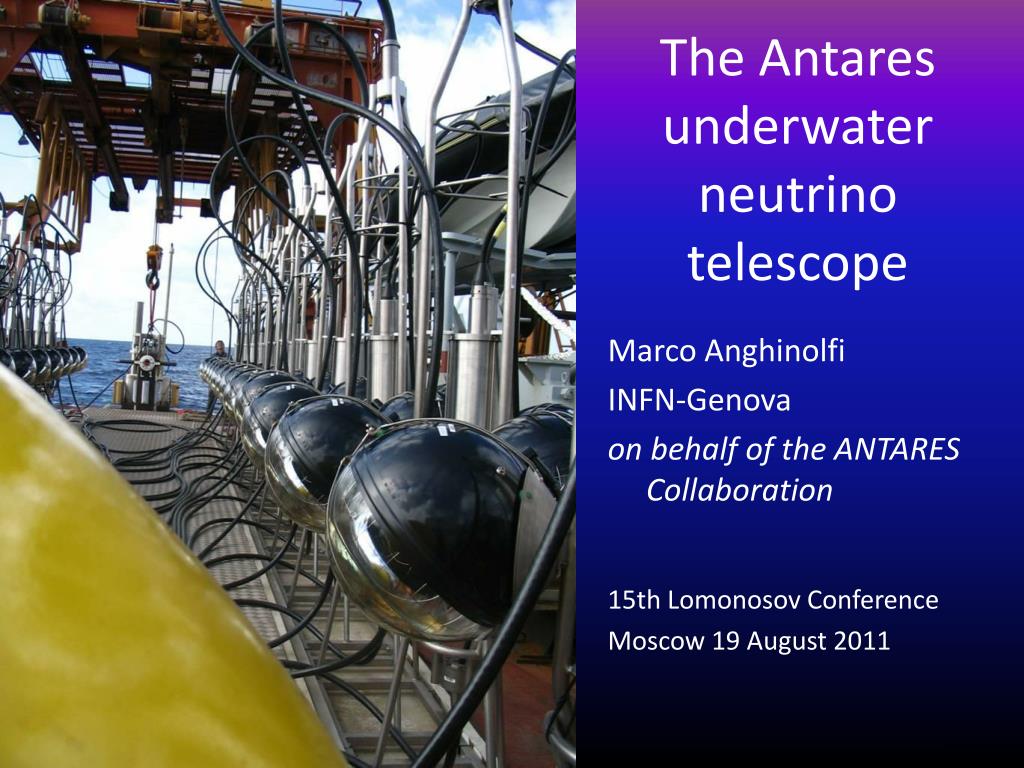 The Antares underwater neutrino telescope

Marco Anghinolfi
INFN-Genova
on behalf of the ANTARES Collaboration

15th Lomonosov Conference
Moscow 19 August 2011